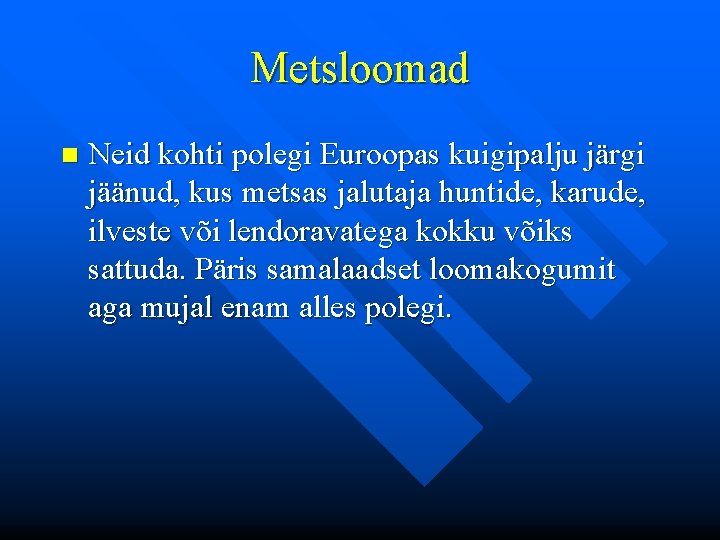 Metsloomad

Neid kohti polegi Euroopas kuigipalju järgi jäänud, kus metsas jalutaja huntide, karude, ilveste või lendoravatega kokku võiks sattuda. Päris samalaadset loomakogumit aga mujal enam alles polegi.